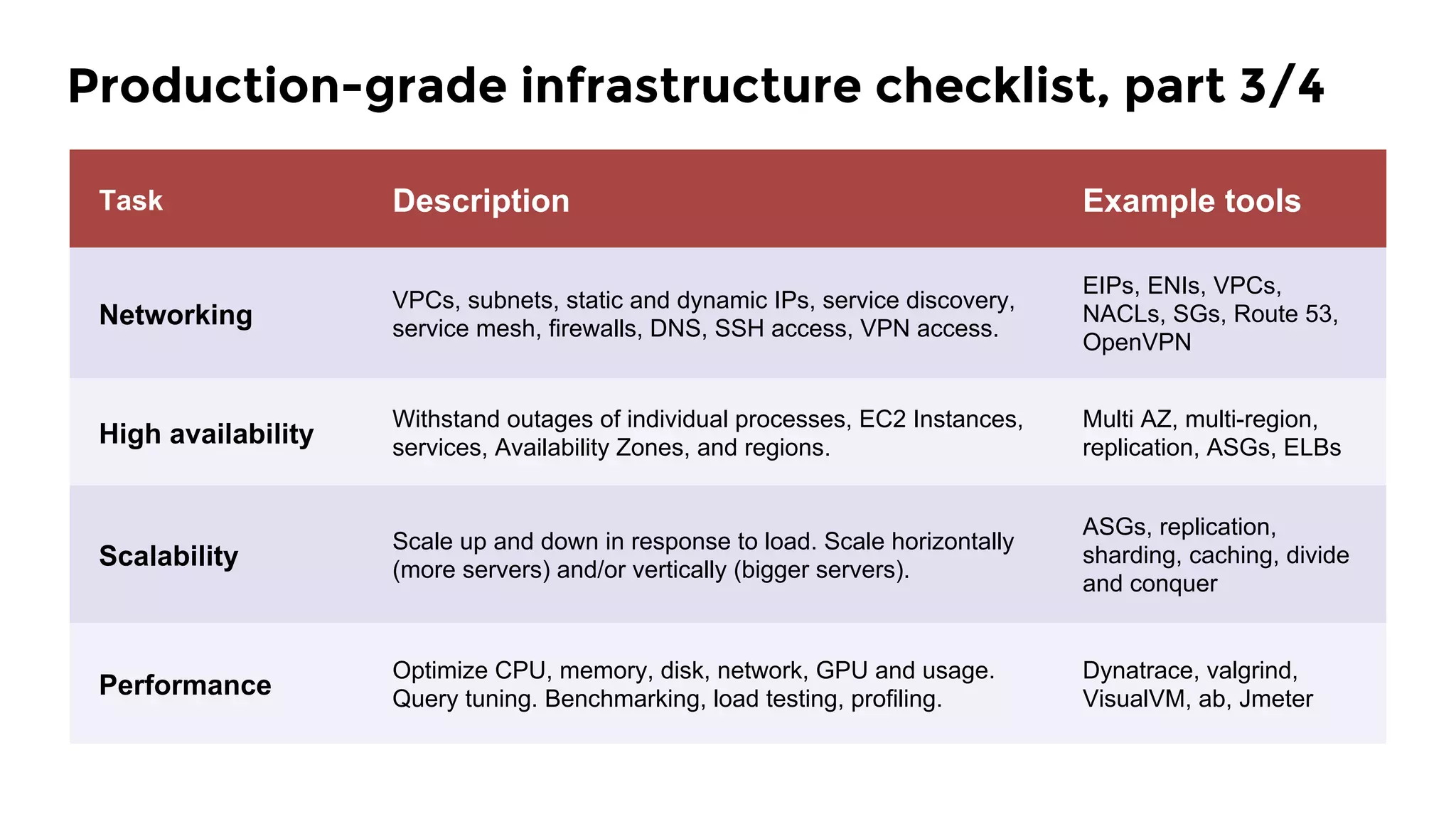 Production-grade infrastructure checklist, part 3/4

| Task | Description | Example tools |
|---|---|---|
| Networking | VPCs, subnets, static and dynamic IPs, service discovery, service mesh, firewalls, DNS, SSH access, VPN access. | EIPs, ENIs, VPCs, NACLs, SGs, Route 53, OpenVPN |
| High availability | Withstand outages of individual processes, EC2 Instances, services, Availability Zones, and regions. | Multi AZ, multi-region, replication, ASGs, ELBs |
| Scalability | Scale up and down in response to load. Scale horizontally (more servers) and/or vertically (bigger servers). | ASGs, replication, sharding, caching, divide and conquer |
| Performance | Optimize CPU, memory, disk, network, GPU and usage. Query tuning. Benchmarking, load testing, profiling. | Dynatrace, valgrind, VisualVM, ab, Jmeter |